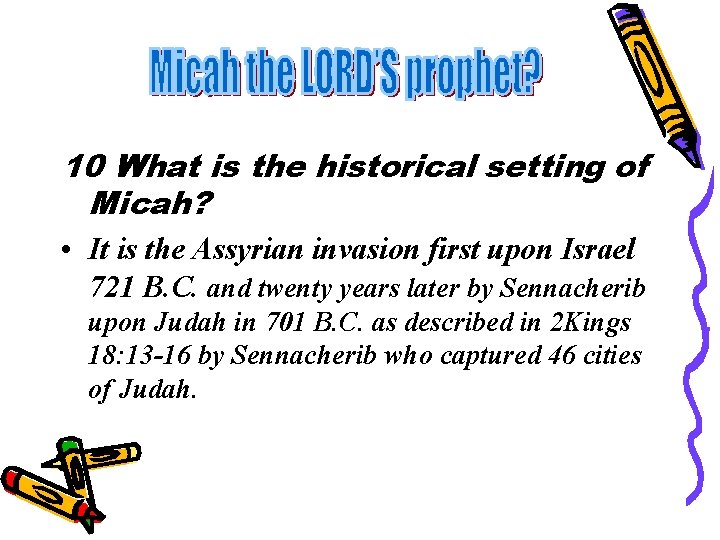 Micah the LORD'S prophet?

10 What is the historical setting of Micah?

• It is the Assyrian invasion first upon Israel 721 B.C. and twenty years later by Sennacherib upon Judah in 701 B.C. as described in 2Kings 18:13-16 by Sennacherib who captured 46 cities of Judah.